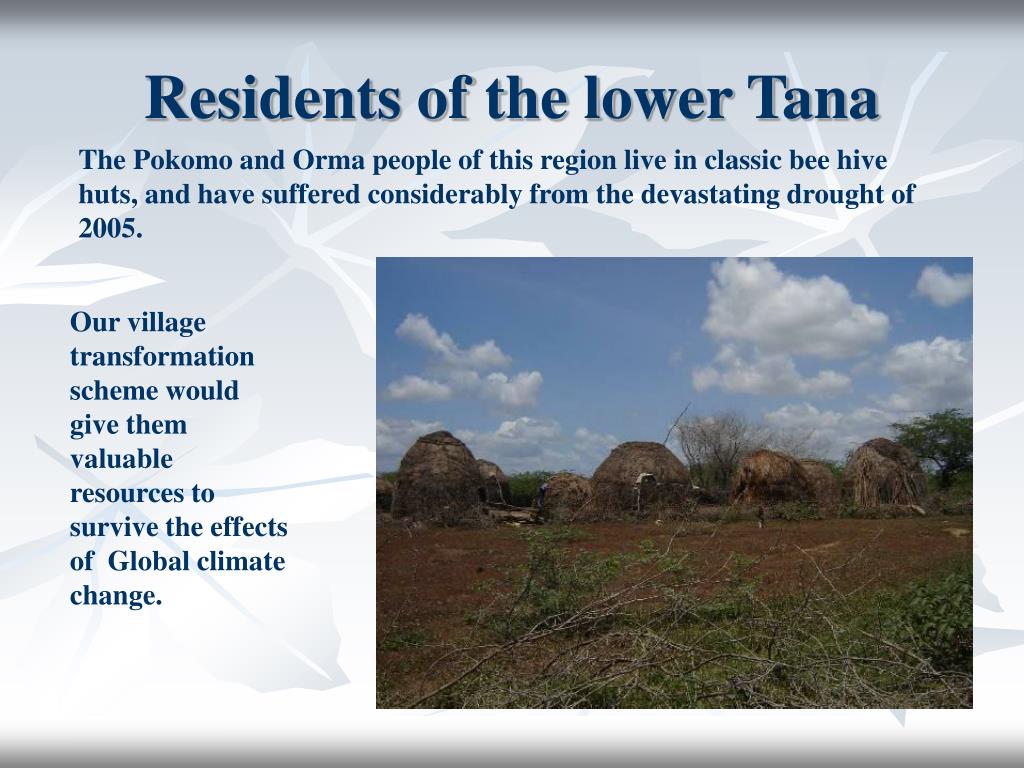 Residents of the lower Tana

The Pokomo and Orma people of this region live in classic bee hive huts, and have suffered considerably from the devastating drought of 2005.

Our village transformation scheme would give them valuable resources to survive the effects of  Global climate change.